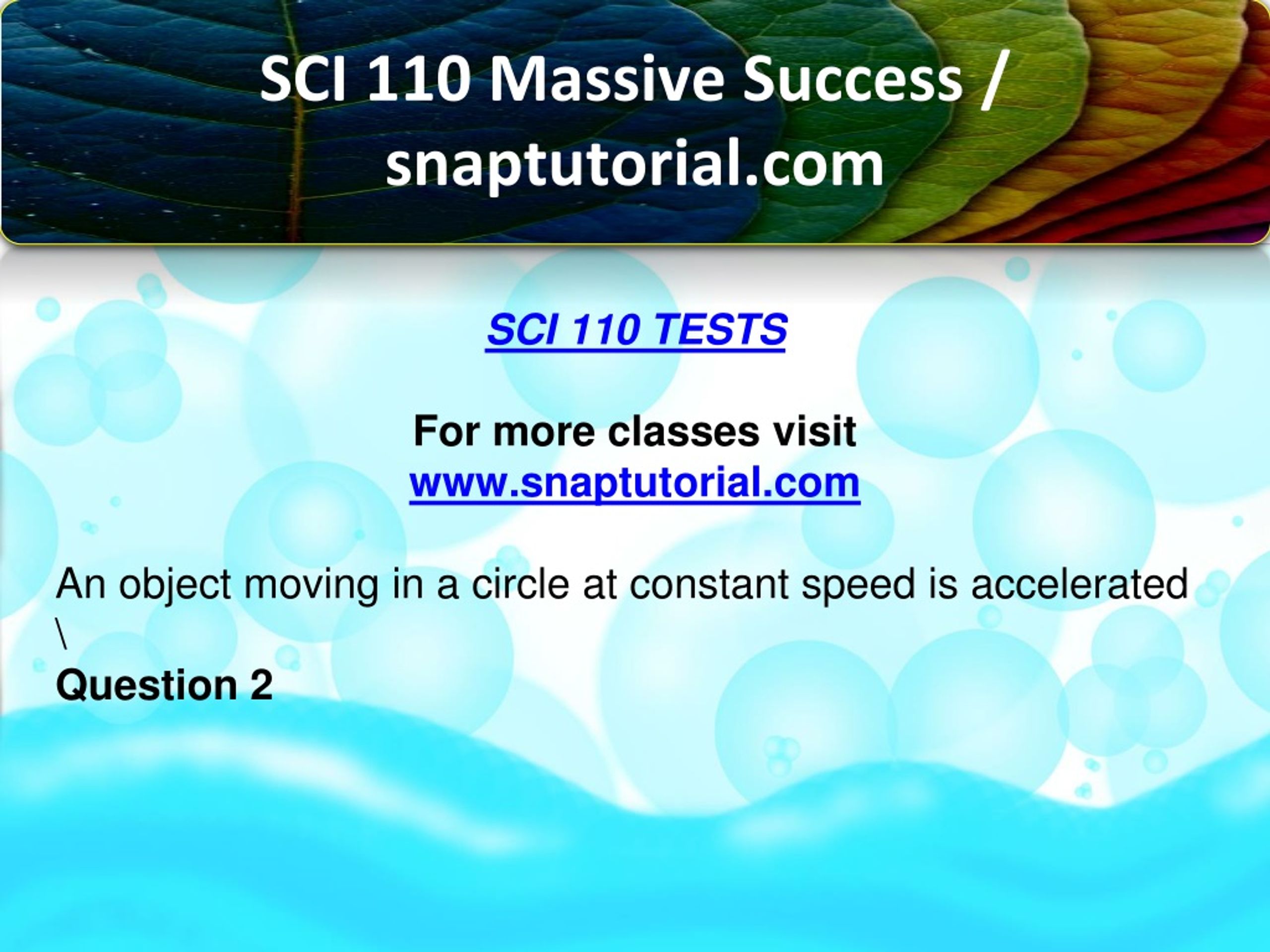 SCI 110 Massive Success / snaptutorial.com

SCI 110 TESTS

For more classes visit
www.snaptutorial.com

An object moving in a circle at constant speed is accelerated
\
Question 2